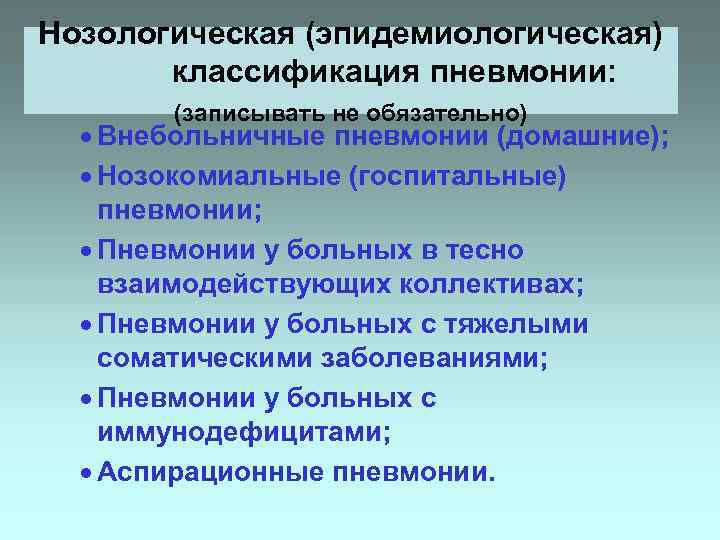 Нозологическая (эпидемиологическая) классификация пневмонии:

(записывать не обязательно)

• Внебольничные пневмонии (домашние);
• Нозокомиальные (госпитальные) пневмонии;
• Пневмонии у больных в тесно взаимодействующих коллективах;
• Пневмонии у больных с тяжелыми соматическими заболеваниями;
• Пневмонии у больных с иммунодефицитами;
• Аспирационные пневмонии.